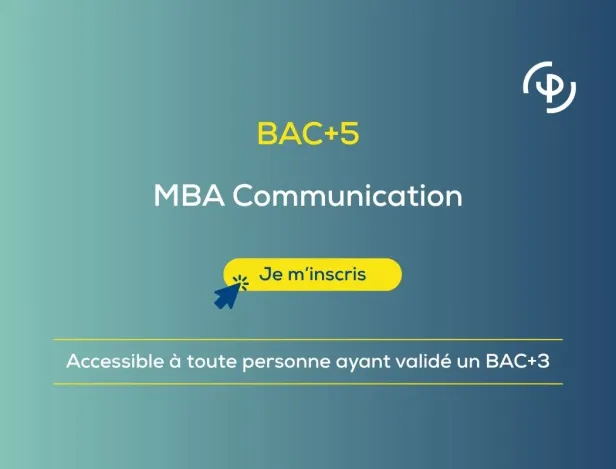 BAC+5

MBA Communication

Je m'inscris

Accessible à toute personne ayant validé un BAC+3